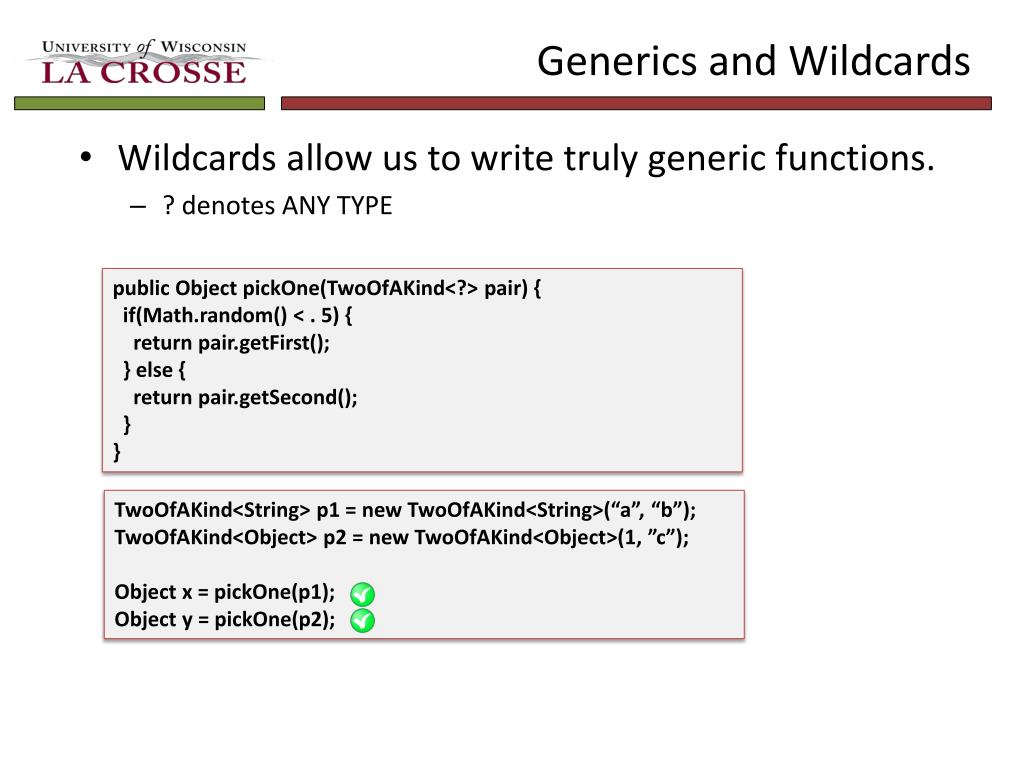 UNIVERSITY of WISCONSIN
LA CROSSE

Generics and Wildcards

• Wildcards allow us to write truly generic functions.
– ? denotes ANY TYPE

public Object pickOne(TwoOfAKind<?> pair) {
if(Math.random() < . 5) {
return pair.getFirst();
} else {
return pair.getSecond();
}
}

TwoOfAKind<String> p1 = new TwoOfAKind<String>(“a”, “b”);
TwoOfAKind<Object> p2 = new TwoOfAKind<Object>(1, ”c”);

Object x = pickOne(p1);
Object y = pickOne(p2);